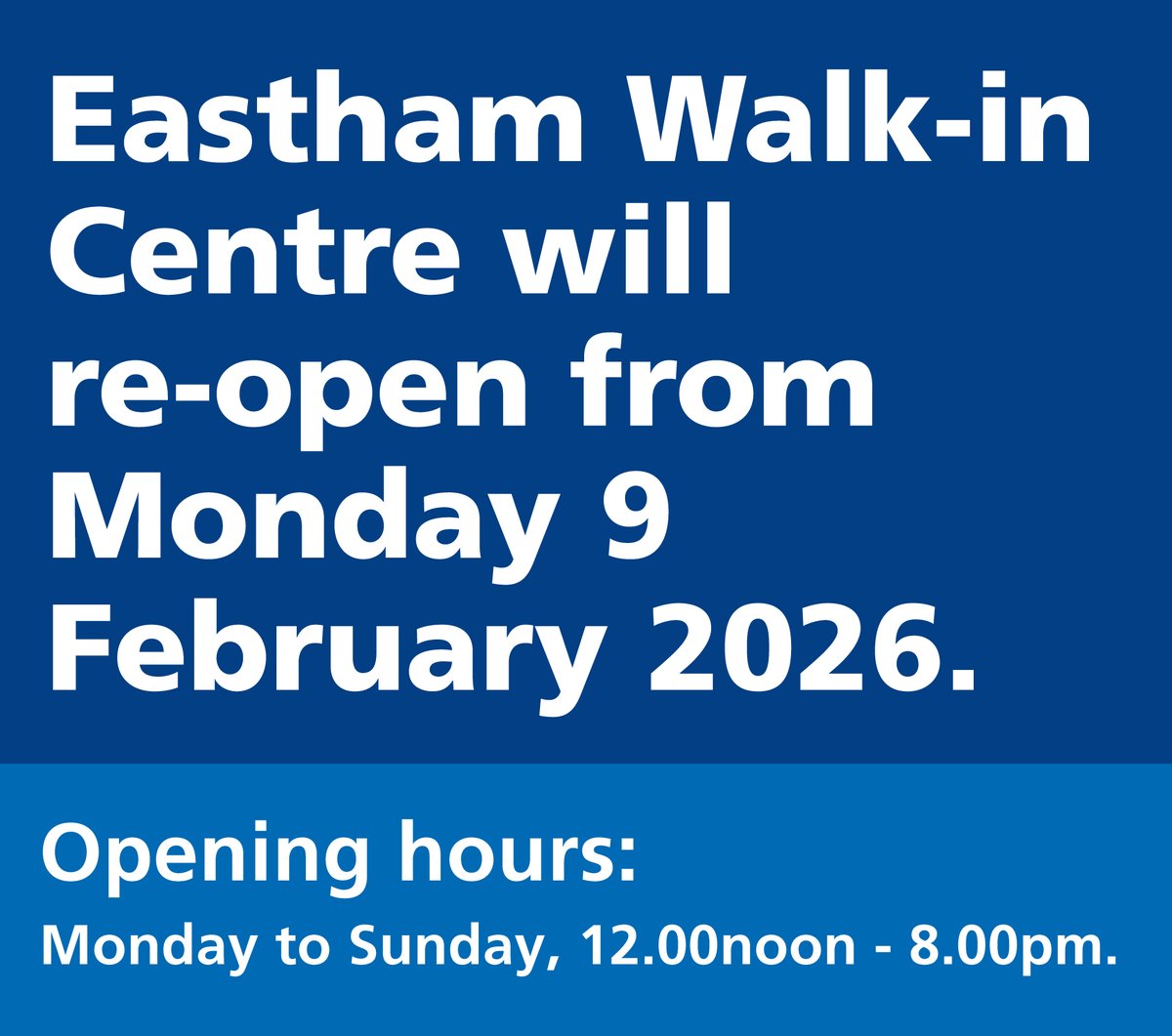 Eastham Walk-in Centre will re-open from Monday 9 February 2026.

Opening hours:
Monday to Sunday, 12.00noon - 8.00pm.